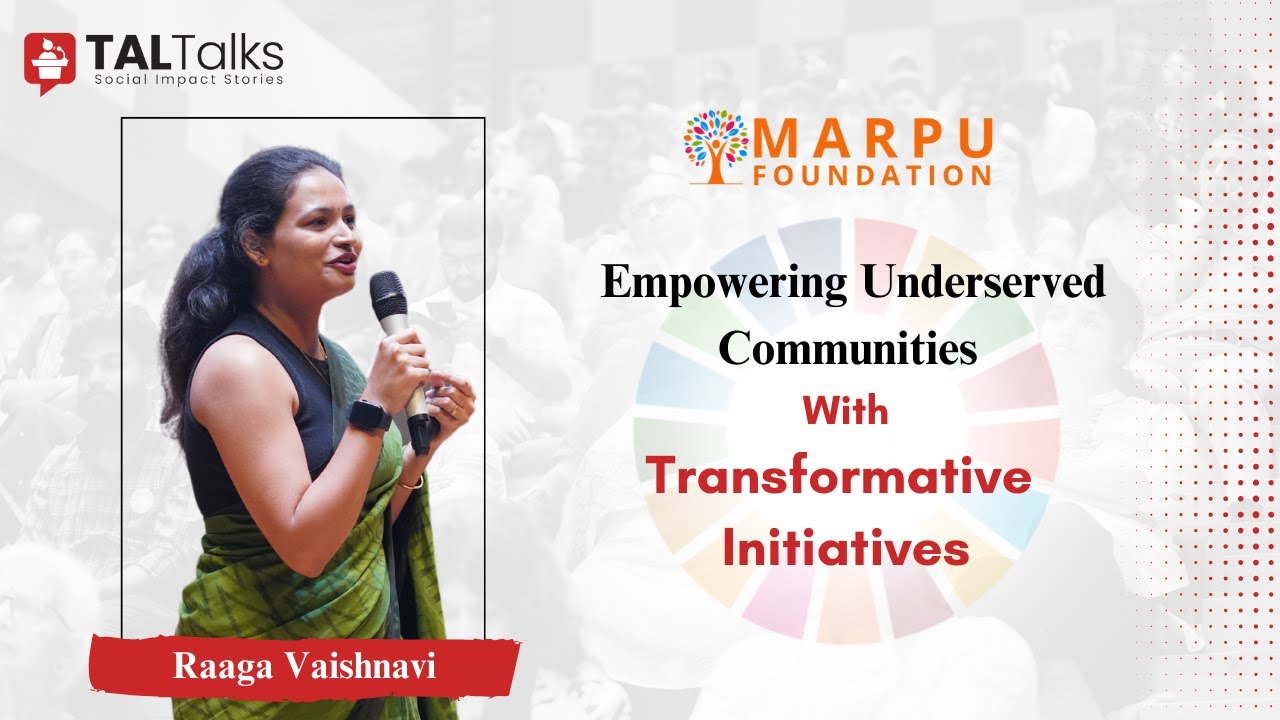 TALTalks
Social Impact Stories

MARPU FOUNDATION

Empowering Underserved Communities With Transformative Initiatives

Raaga Vaishnavi